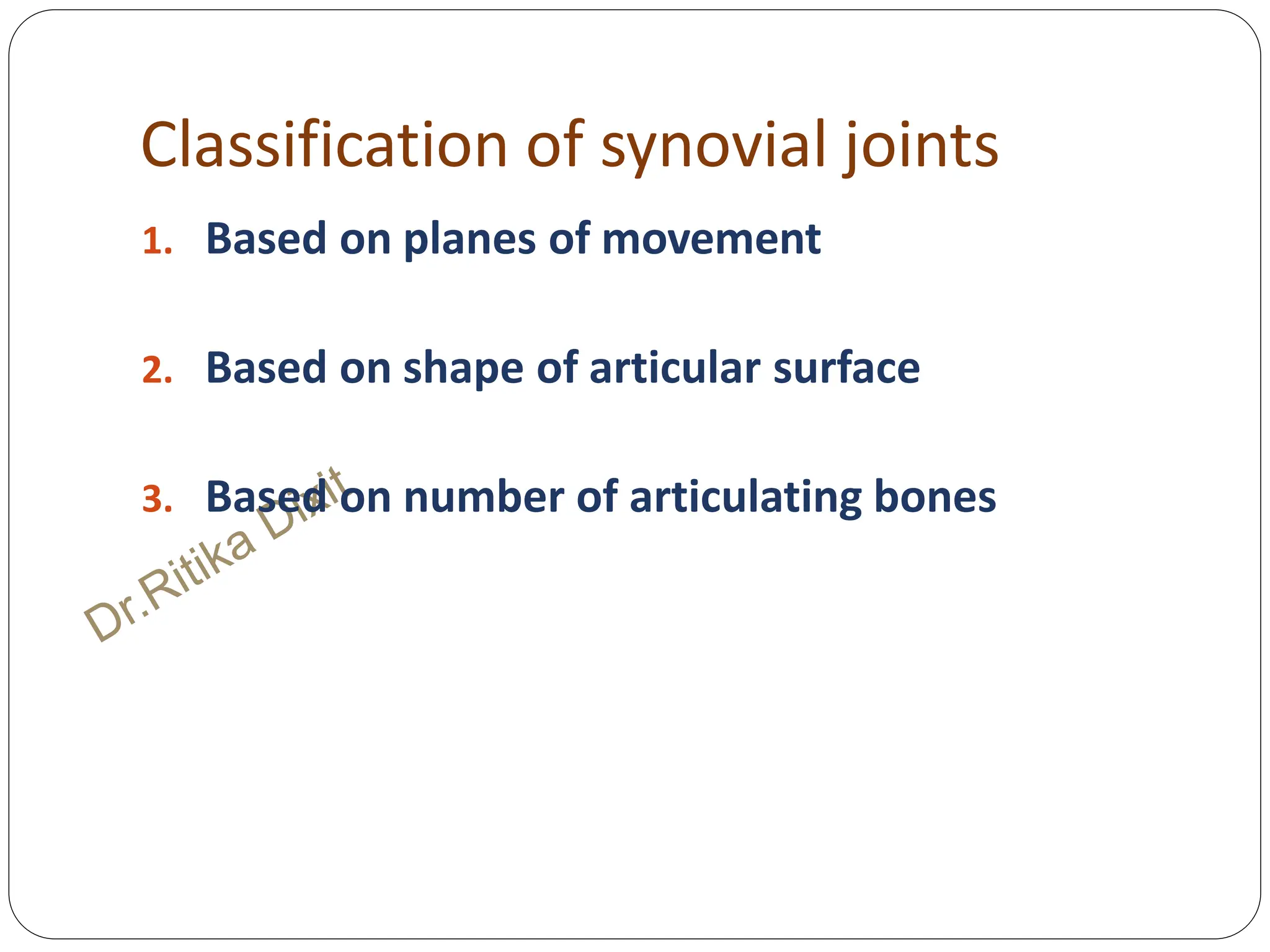 Classification of synovial joints

1. Based on planes of movement

2. Based on shape of articular surface

3. Based on number of articulating bones

Dr.Ritika Dixit